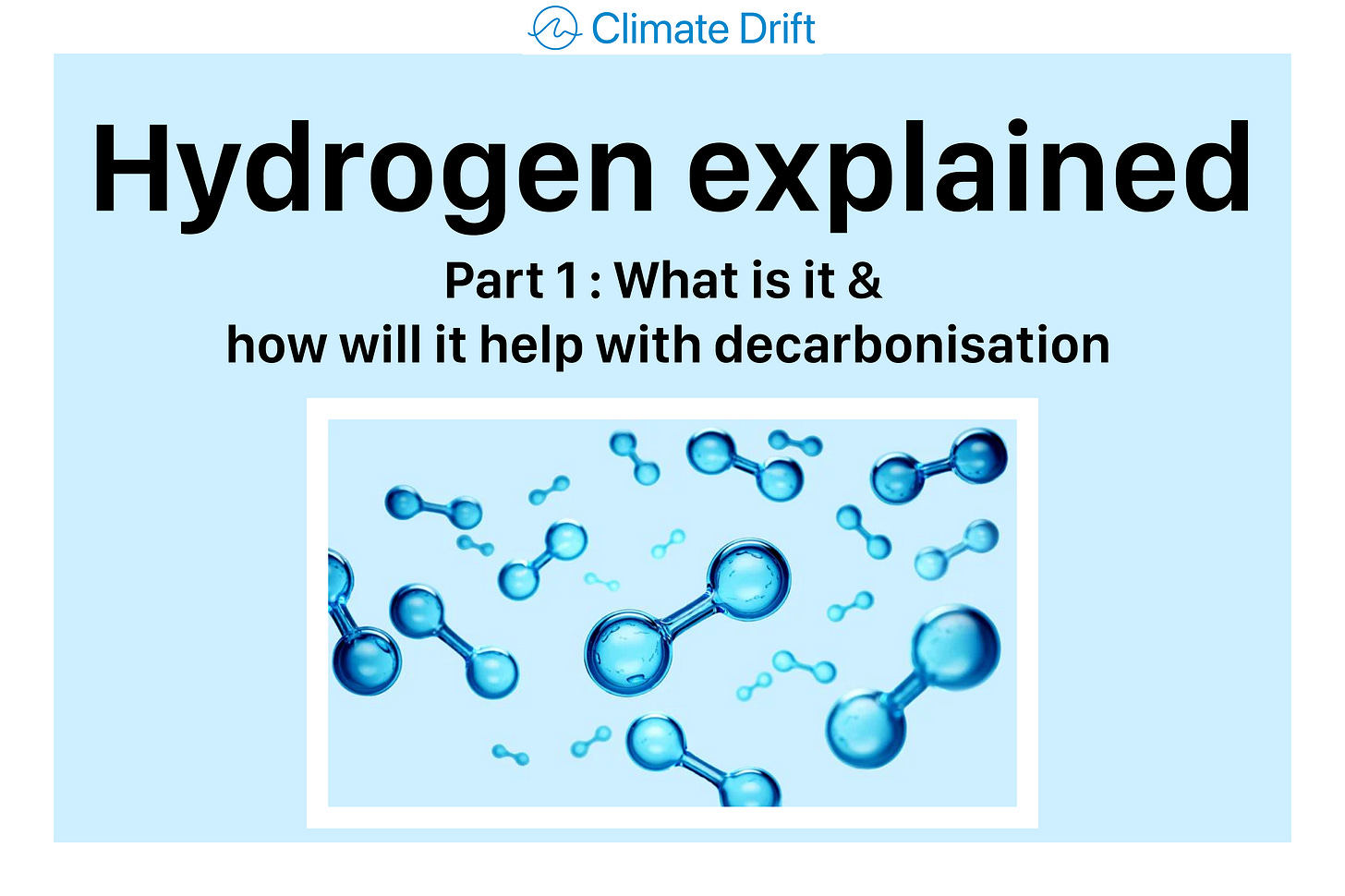 Climate Drift

Hydrogen explained

Part 1 : What is it &
how will it help with decarbonisation